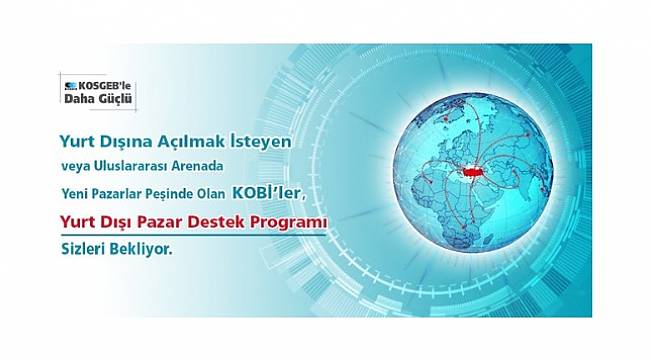 KOSGEB'le
Daha Güçlü

Yurt Dışına Açılmak İsteyen
veya Uluslararası Arenada
Yeni Pazarlar Peşinde Olan KOBİ'ler,
Yurt Dışı Pazar Destek Programı
Sizleri Bekliyor.